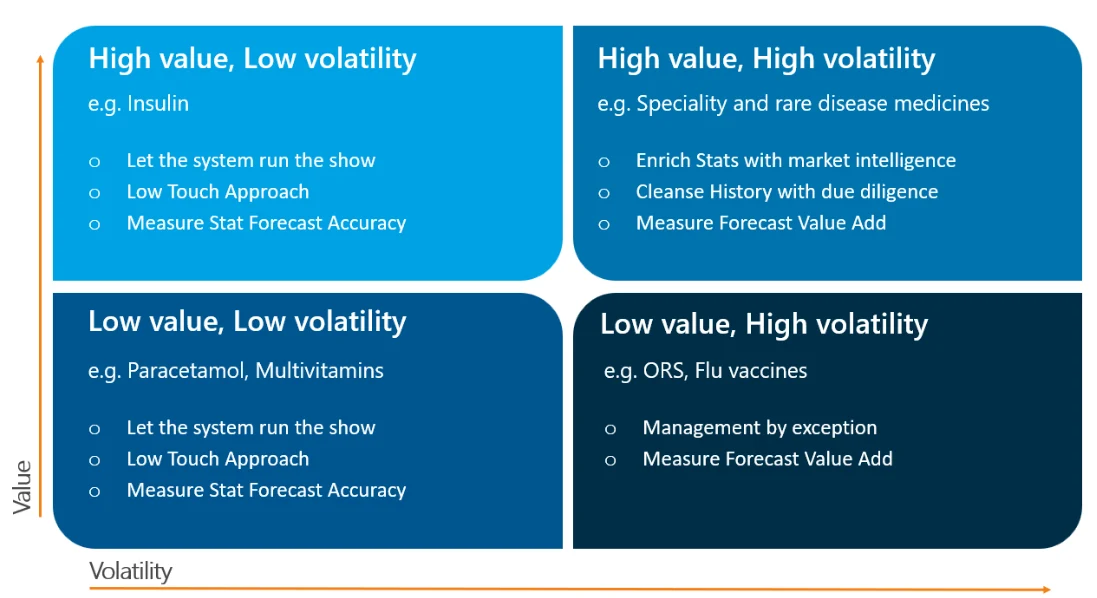 High value, Low volatility

e.g. Insulin

o Let the system run the show
o Low Touch Approach
o Measure Stat Forecast Accuracy

High value, High volatility

e.g. Speciality and rare disease medicines

o Enrich Stats with market intelligence
o Cleanse History with due diligence
o Measure Forecast Value Add

Low value, Low volatility

e.g. Paracetamol, Multivitamins

o Let the system run the show
o Low Touch Approach
o Measure Stat Forecast Accuracy

Low value, High volatility

e.g. ORS, Flu vaccines

o Management by exception
o Measure Forecast Value Add

Value

Volatility